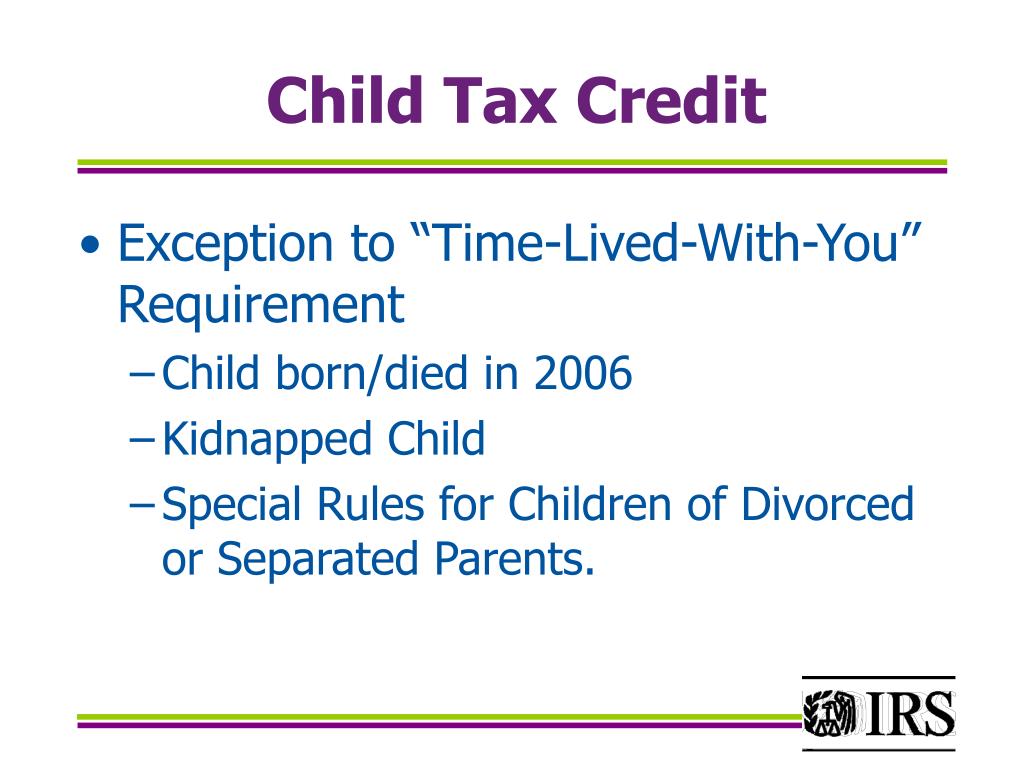 Child Tax Credit

• Exception to “Time-Lived-With-You” Requirement
– Child born/died in 2006
– Kidnapped Child
– Special Rules for Children of Divorced or Separated Parents.

IRS